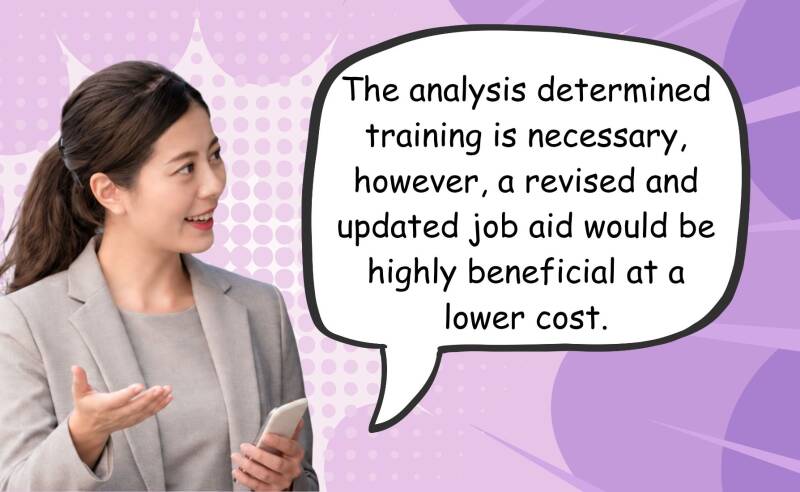 The analysis determined training is necessary, however, a revised and updated job aid would be highly beneficial at a lower cost.